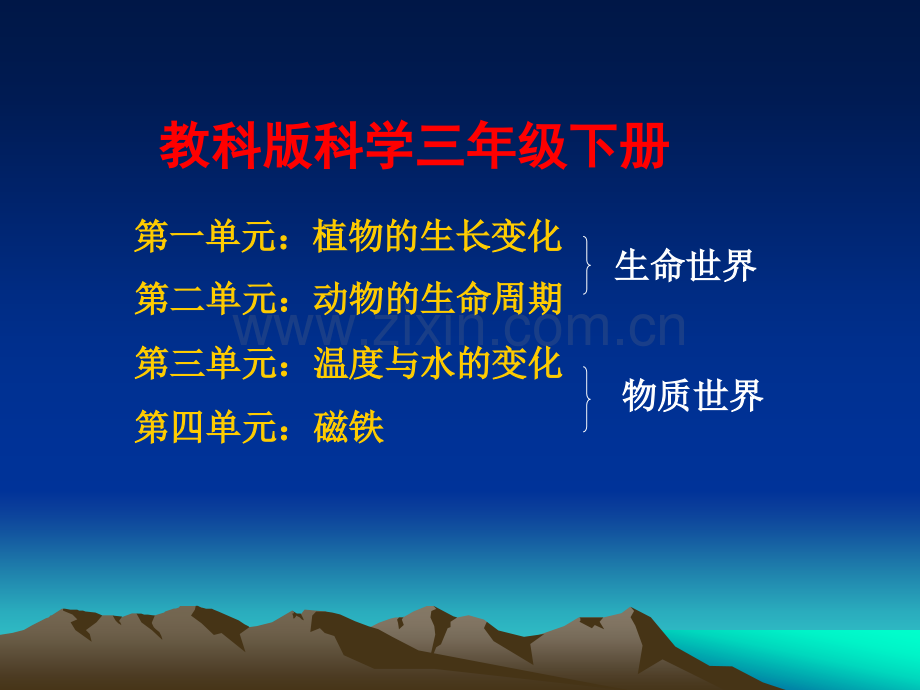 教科版科学三年级下册

第一单元：植物的生长变化

第二单元：动物的生命周期

生命世界

www.zixin.com.cn

第三单元：温度与水的变化

第四单元：磁铁

物质世界